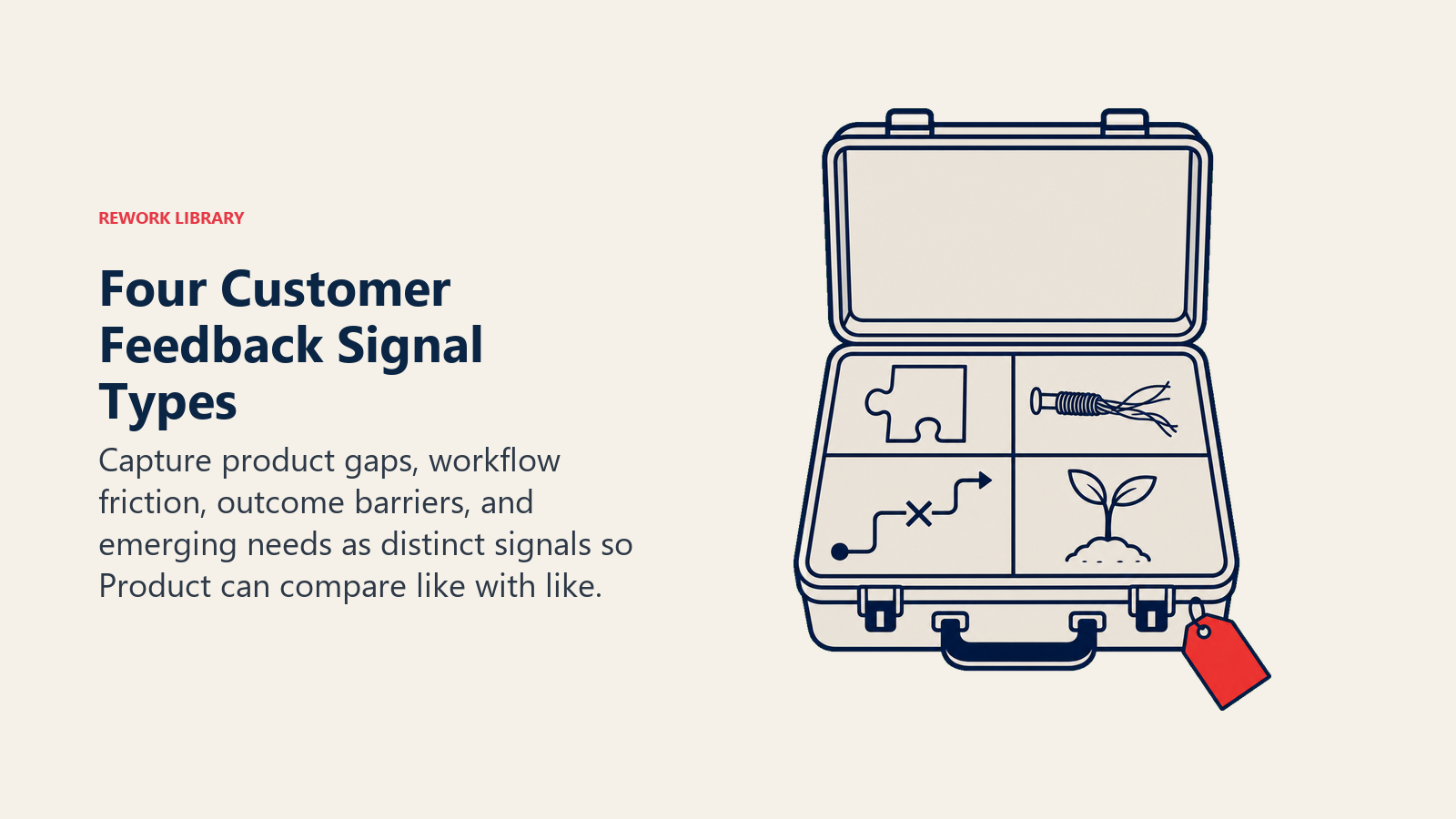 REWORK LIBRARY

Four Customer Feedback Signal Types

Capture product gaps, workflow friction, outcome barriers, and emerging needs as distinct signals so Product can compare like with like.